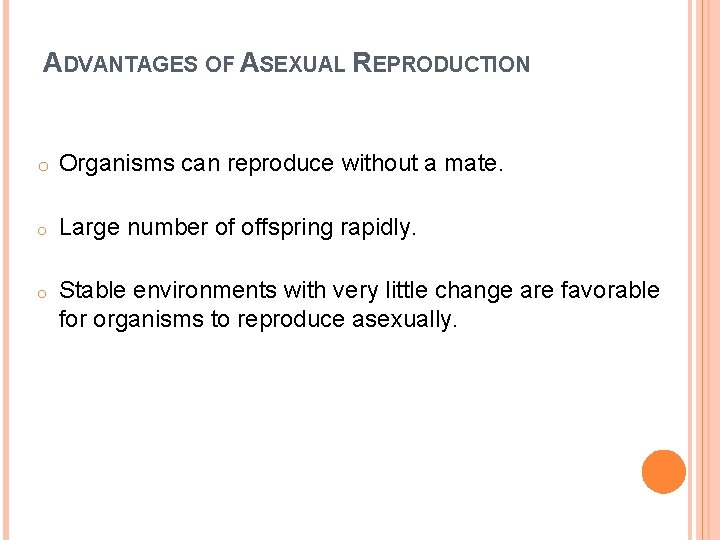 ADVANTAGES OF ASEXUAL REPRODUCTION

o Organisms can reproduce without a mate.

o Large number of offspring rapidly.

o Stable environments with very little change are favorable for organisms to reproduce asexually.